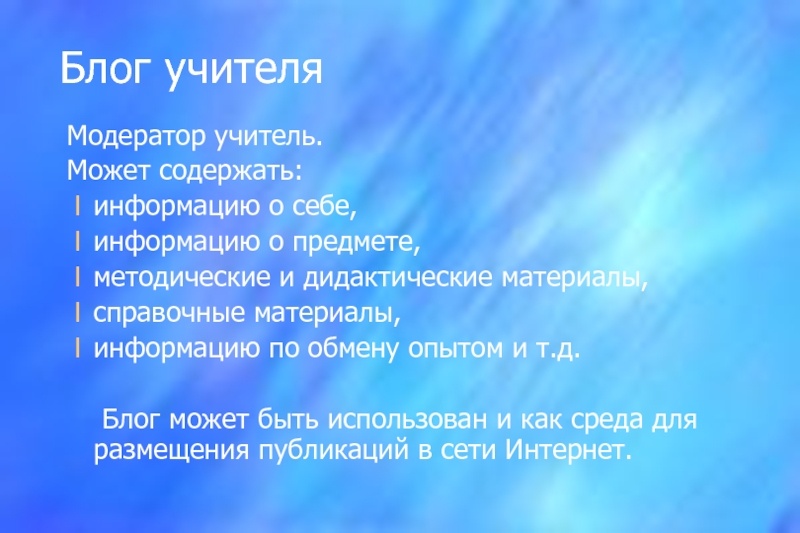 Блог учителя

Модератор учитель.
Может содержать:
l информацию о себе,
l информацию о предмете,
l методические и дидактические материалы,
l справочные материалы,
l информацию по обмену опытом и т.д.

Блог может быть использован и как среда для размещения публикаций в сети Интернет.